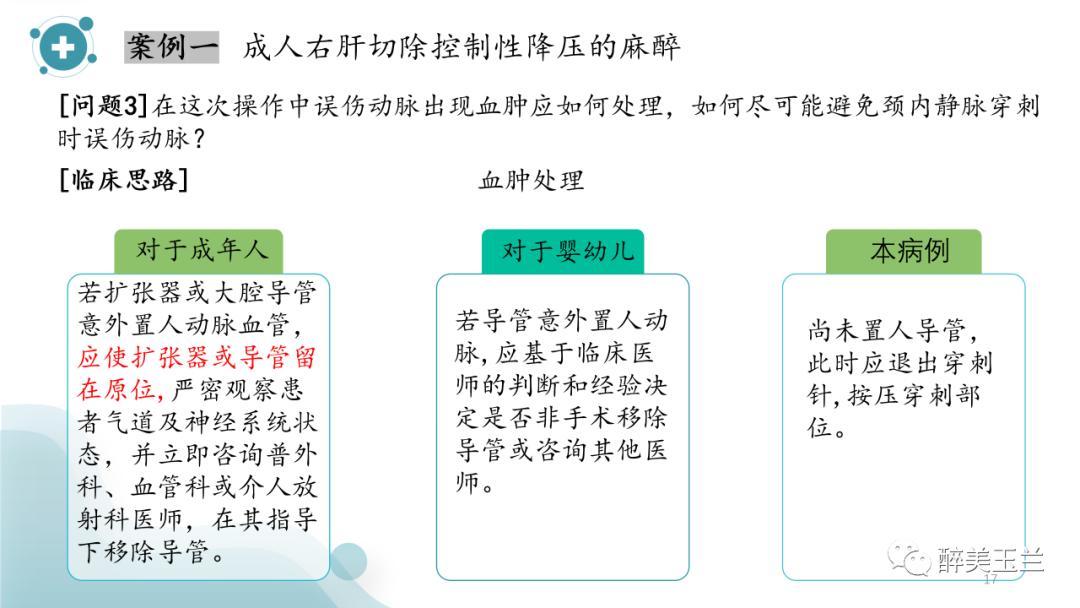 案例一 成人右肝切除控制性降压的麻醉

[问题3] 在这次操作中误伤动脉出现血肿应如何处理，如何尽可能避免颈内静脉穿刺时误伤动脉？

[临床思路] 血肿处理

对于成年人

若扩张器或大腔导管意外置人动脉血管，应使扩张器或导管留在原位，严密观察患者气道及神经系统状态，并立即咨询普外科、血管科或介人放射科医师，在其指导下移除导管。

对于婴幼儿

若导管意外置人动脉，应基于临床医师的判断和经验决定是否非手术移除导管或咨询其他医师。

本病例

尚未置人导管，此时应退出穿刺针，按压穿刺部位。

醉美玉兰

17